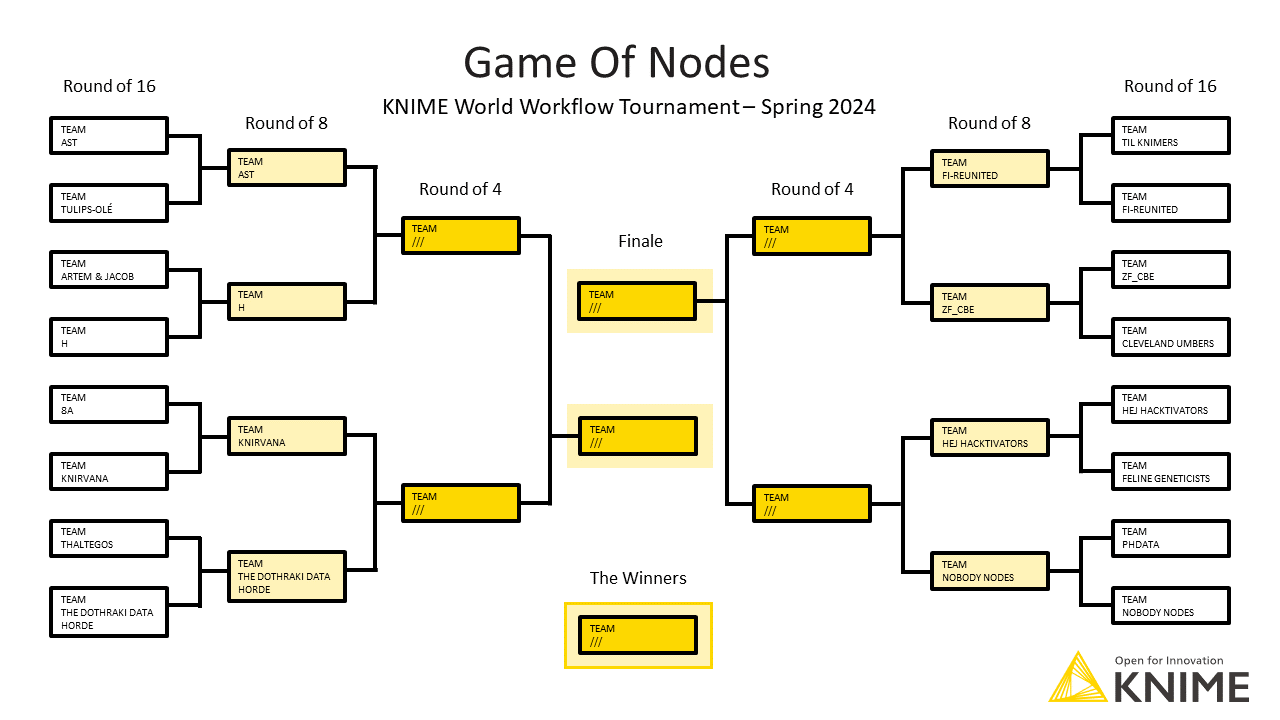 Game Of Nodes

KNIME World Workflow Tournament – Spring 2024

Round of 16

TEAM
AST

TEAM
TULIPS-OLÉ

TEAM
ARTEM & JACOB

TEAM
H

TEAM
8A

TEAM
KNIRVANA

TEAM
THALTEGOS

TEAM
THE DOTHRAKI DATA HORDE

Round of 8

TEAM
AST

TEAM
H

TEAM
KNIRVANA

TEAM
THE DOTHRAKI DATA HORDE

Round of 4

TEAM
///

TEAM
///

Finale

TEAM
///

TEAM
///

The Winners

TEAM
///

Round of 4

TEAM
///

TEAM
///

Round of 8

TEAM
FI-REUNITED

TEAM
ZF_CBE

TEAM
HEJ HACKTIVATORS

TEAM
NOBODY NODES

Round of 16

TEAM
TIL KNIMERS

TEAM
FI-REUNITED

TEAM
ZF_CBE

TEAM
CLEVELAND UMBERS

TEAM
HEJ HACKTIVATORS

TEAM
FELINE GENETICISTS

TEAM
PHDATA

TEAM
NOBODY NODES

Open for Innovation
KNIME